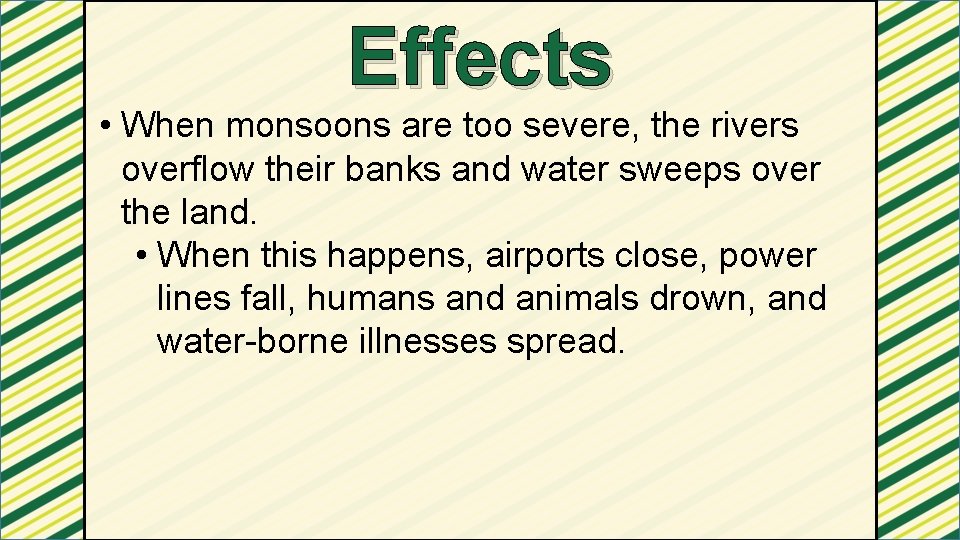 Effects

• When monsoons are too severe, the rivers overflow their banks and water sweeps over the land.

• When this happens, airports close, power lines fall, humans and animals drown, and water-borne illnesses spread.